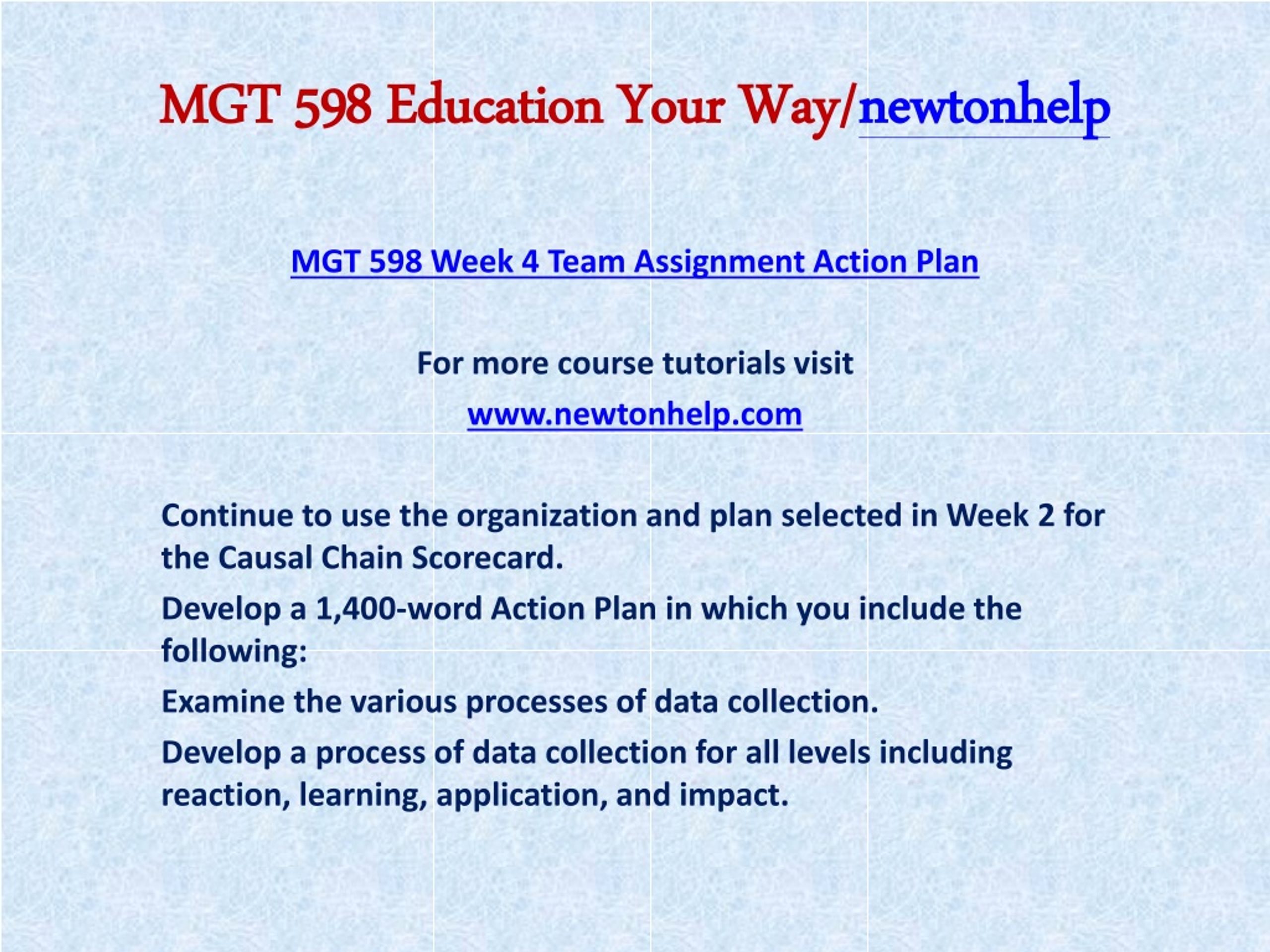 MGT 598 Education Your Way/newtonhelp

MGT 598 Week 4 Team Assignment Action Plan

For more course tutorials visit

www.newtonhelp.com

Continue to use the organization and plan selected in Week 2 for the Causal Chain Scorecard.

Develop a 1,400-word Action Plan in which you include the following:

Examine the various processes of data collection.

Develop a process of data collection for all levels including reaction, learning, application, and impact.